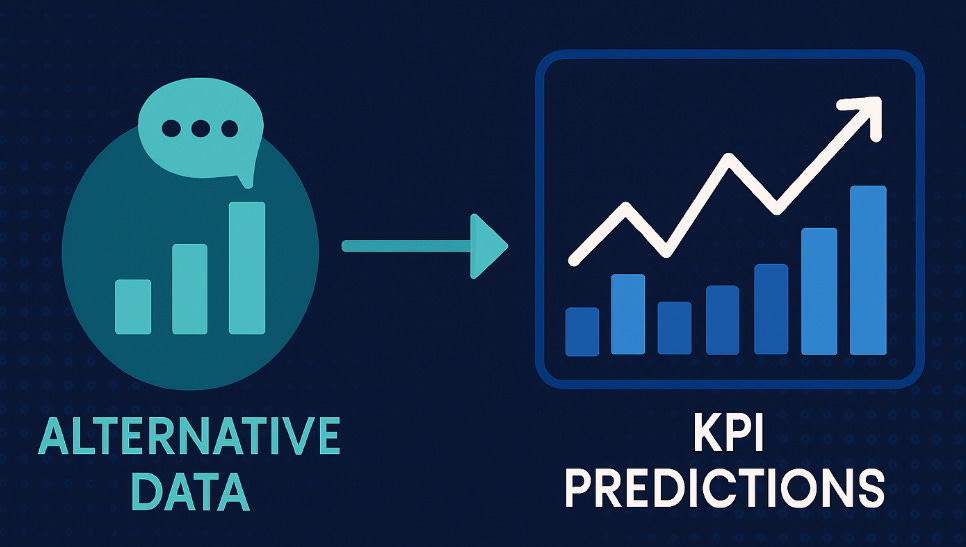 ALTERNATIVE DATA

KPI PREDICTIONS